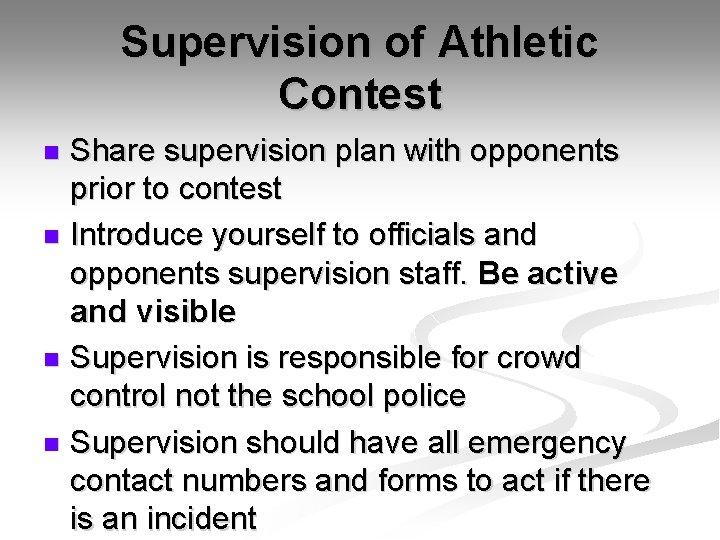 Supervision of Athletic Contest

- Share supervision plan with opponents prior to contest
- Introduce yourself to officials and opponents supervision staff. Be active and visible
- Supervision is responsible for crowd control not the school police
- Supervision should have all emergency contact numbers and forms to act if there is an incident